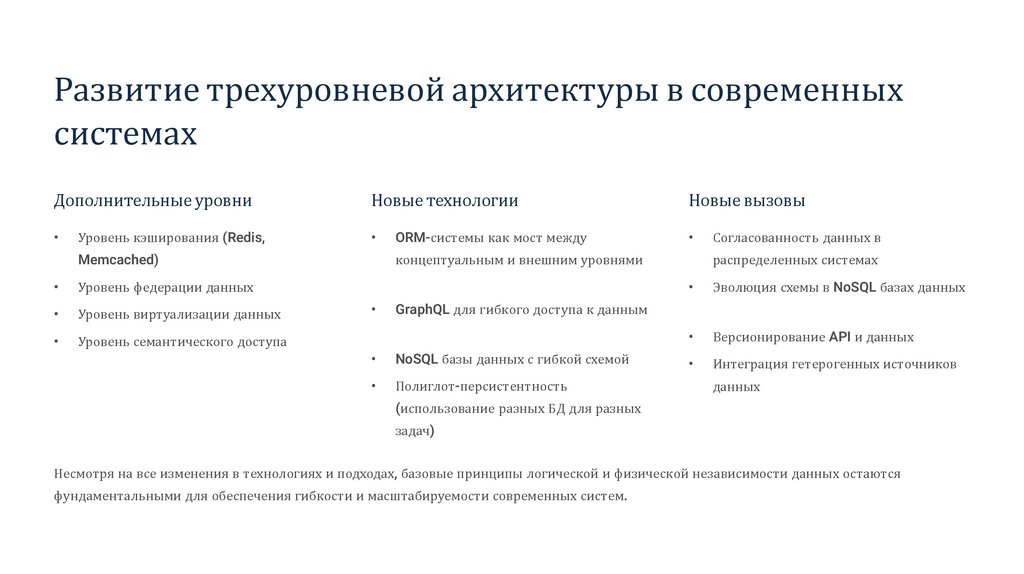 Развитие трехуровневой архитектуры в современных системах

Дополнительные уровни

• Уровень кэширования (Redis, Memcached)
• Уровень федерации данных
• Уровень виртуализации данных
• Уровень семантического доступа

Новые технологии

• ORM-системы как мост между концептуальным и внешним уровнями
• GraphQL для гибкого доступа к данным
• NoSQL базы данных с гибкой схемой
• Полиглот-персистентность (использование разных БД для разных задач)

Новые вызовы

• Согласованность данных в распределенных системах
• Эволюция схемы в NoSQL базах данных
• Версионирование API и данных
• Интеграция гетерогенных источников данных

Несмотря на все изменения в технологиях и подходах, базовые принципы логической и физической независимости данных остаются фундаментальными для обеспечения гибкости и масштабируемости современных систем.